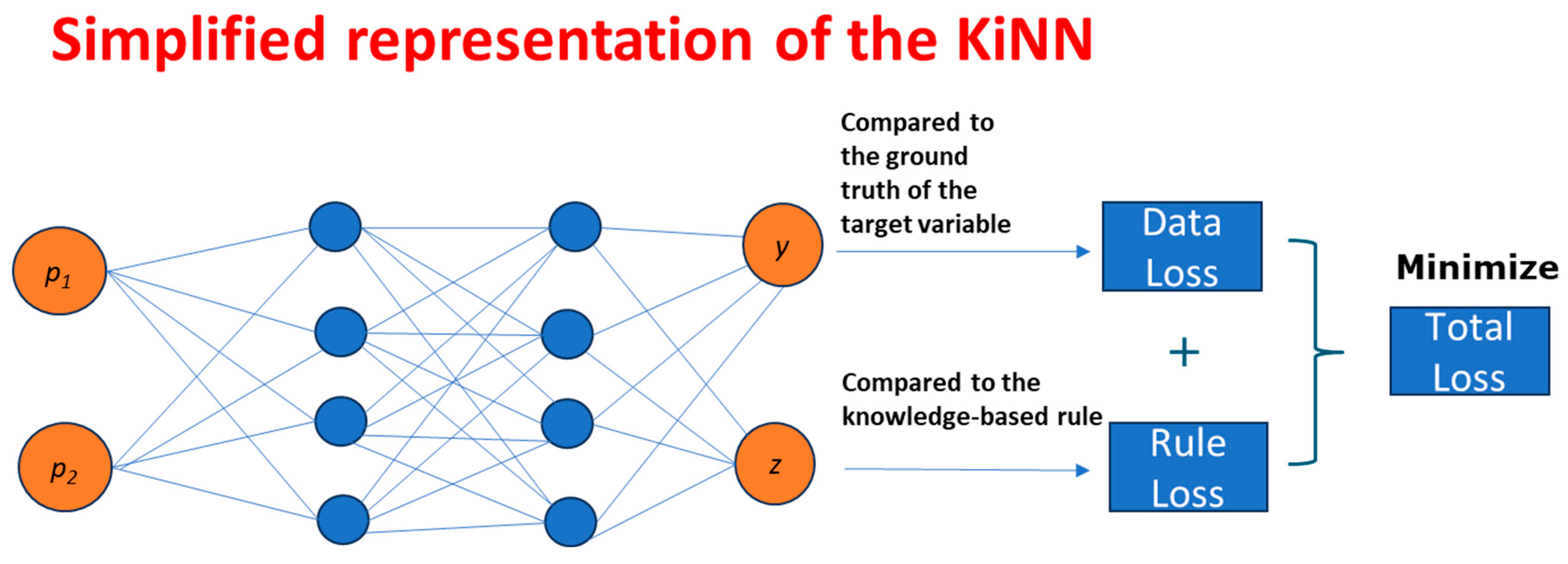 Simplified representation of the KiNN

$p_1$

$p_2$

$y$

$z$

Compared to the ground truth of the target variable

Data Loss

+

Compared to the knowledge-based rule

Rule Loss

Minimize

Total Loss